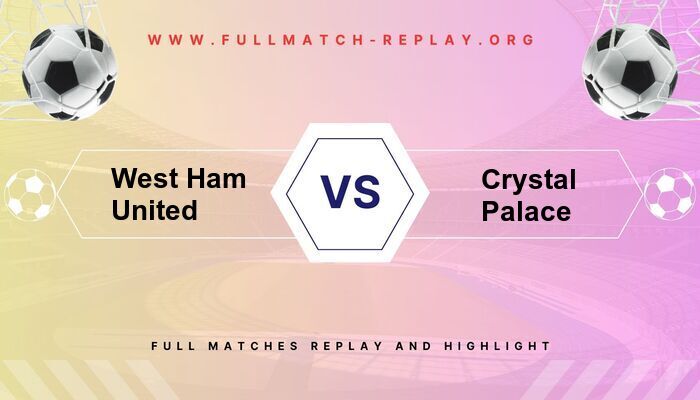 WWW.FULLMATCH-REPLAY.ORG

West Ham United

VS

Crystal Palace

FULL MATCHES REPLAY AND HIGHLIGHT